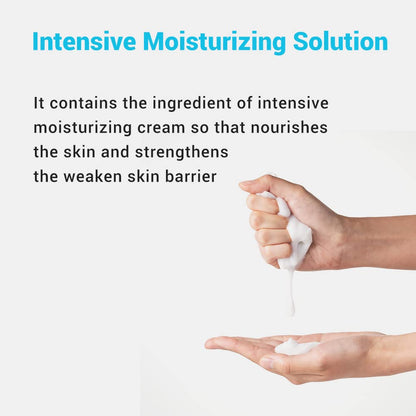 Intensive Moisturizing Solution

It contains the ingredient of intensive moisturizing cream so that nourishes the skin and strengthens the weaken skin barrier